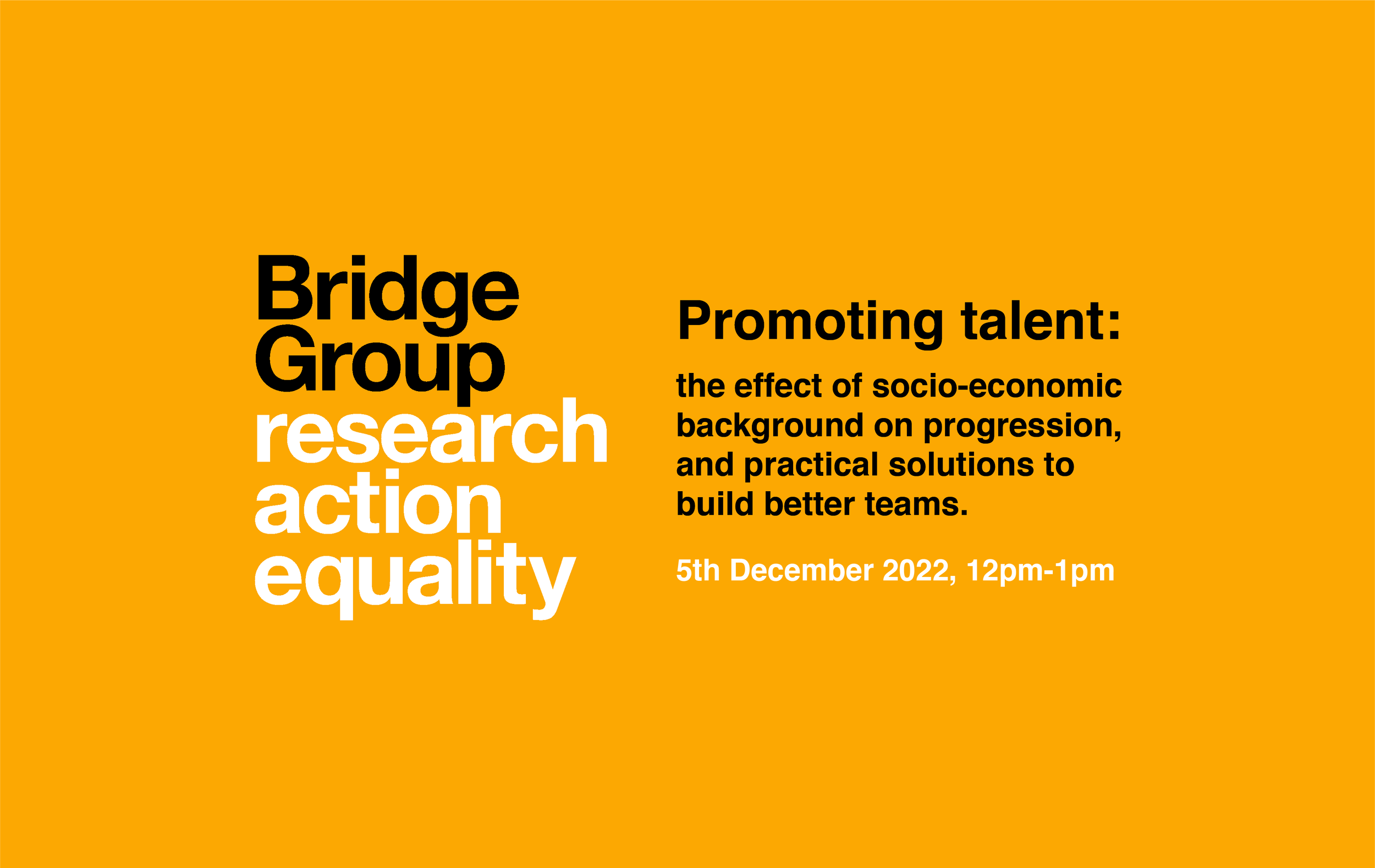 Bridge
Group
research
action
equality

Promoting talent:

the effect of socio-economic background on progression, and practical solutions to build better teams.

5th December 2022, 12pm-1pm